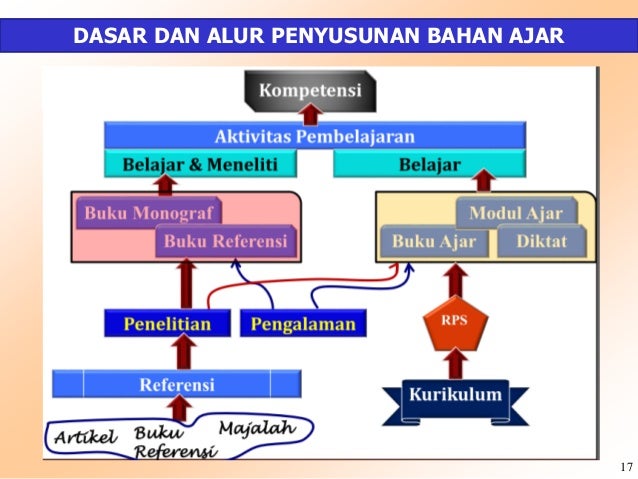 DASAR DAN ALUR PENYUSUNAN BAHAN AJAR

Kompetensi

Aktivitas Pembelajaran

Belajar & Meneliti

Belajar

Buku Monograf

Buku Referensi

Modul Ajar

Buku Ajar

Diktat

Penelitian

Pengalaman

RPS

Referensi

Kurikulum

Artikel

Buku Referensi

Majalah

17